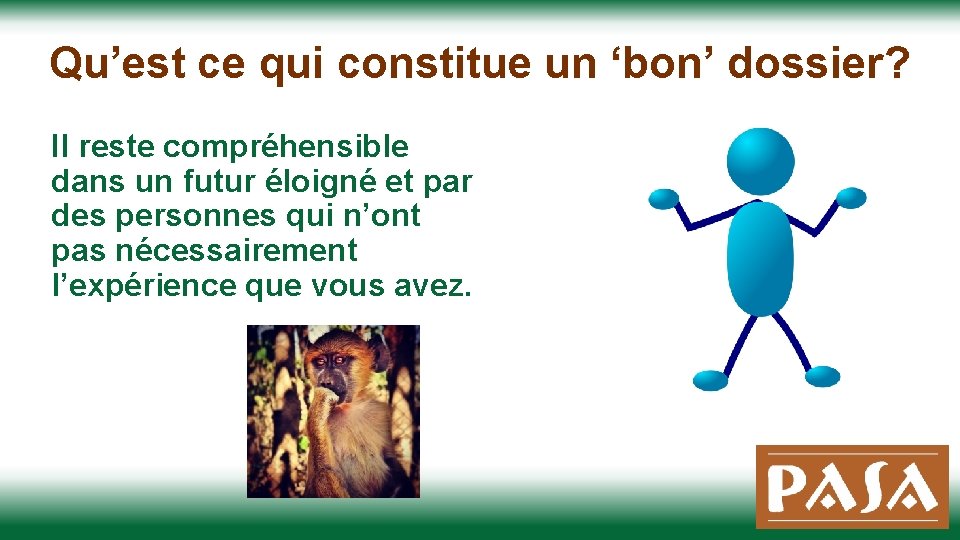 Qu’est ce qui constitue un ‘bon’ dossier?

Il reste compréhensible dans un futur éloigné et par des personnes qui n’ont pas nécessairement l’expérience que vous avez.

PASA